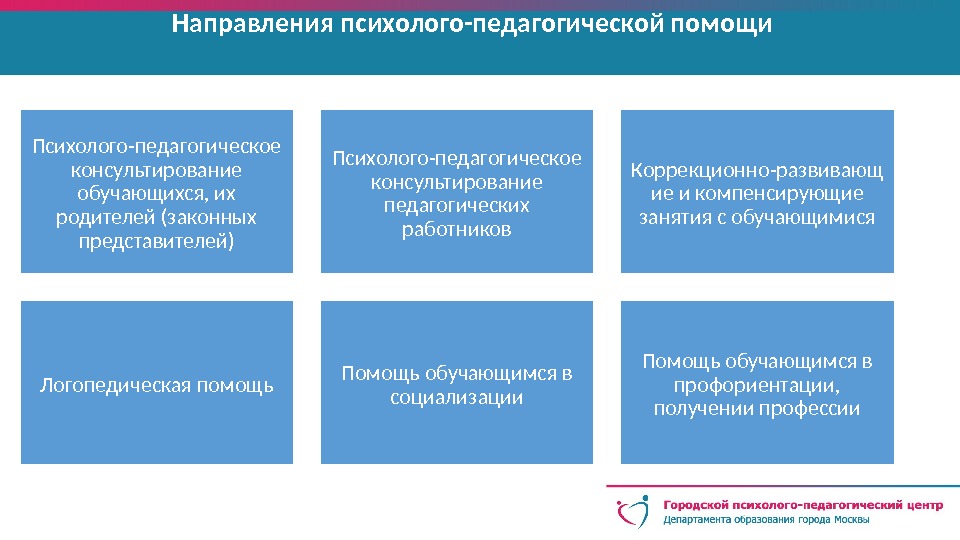 Направления психолого-педагогической помощи

Психолого-педагогическое консультирование обучающихся, их родителей (законных представителей)

Психолого-педагогическое консультирование педагогических работников

Коррекционно-развивающие и компенсирующие занятия с обучающимися

Логопедическая помощь

Помощь обучающимся в социализации

Помощь обучающимся в профориентации, получении профессии

Городской психолого-педагогический центр
Департамента образования города Москвы